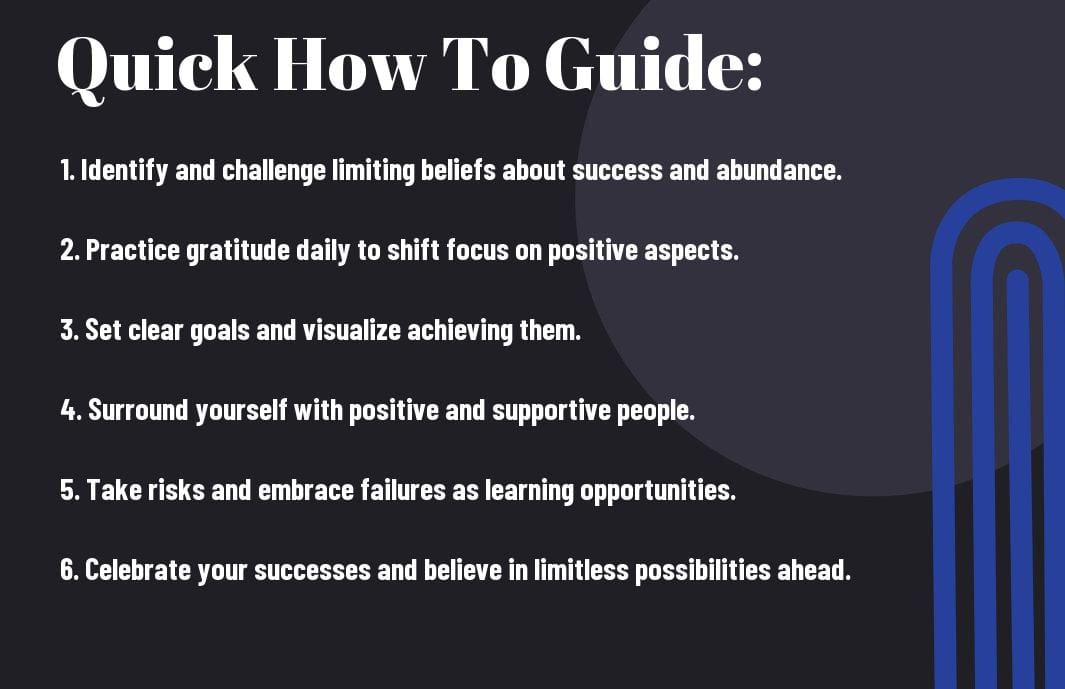 Quick How To Guide:

1. Identify and challenge limiting beliefs about success and abundance.

2. Practice gratitude daily to shift focus on positive aspects.

3. Set clear goals and visualize achieving them.

4. Surround yourself with positive and supportive people.

5. Take risks and embrace failures as learning opportunities.

6. Celebrate your successes and believe in limitless possibilities ahead.